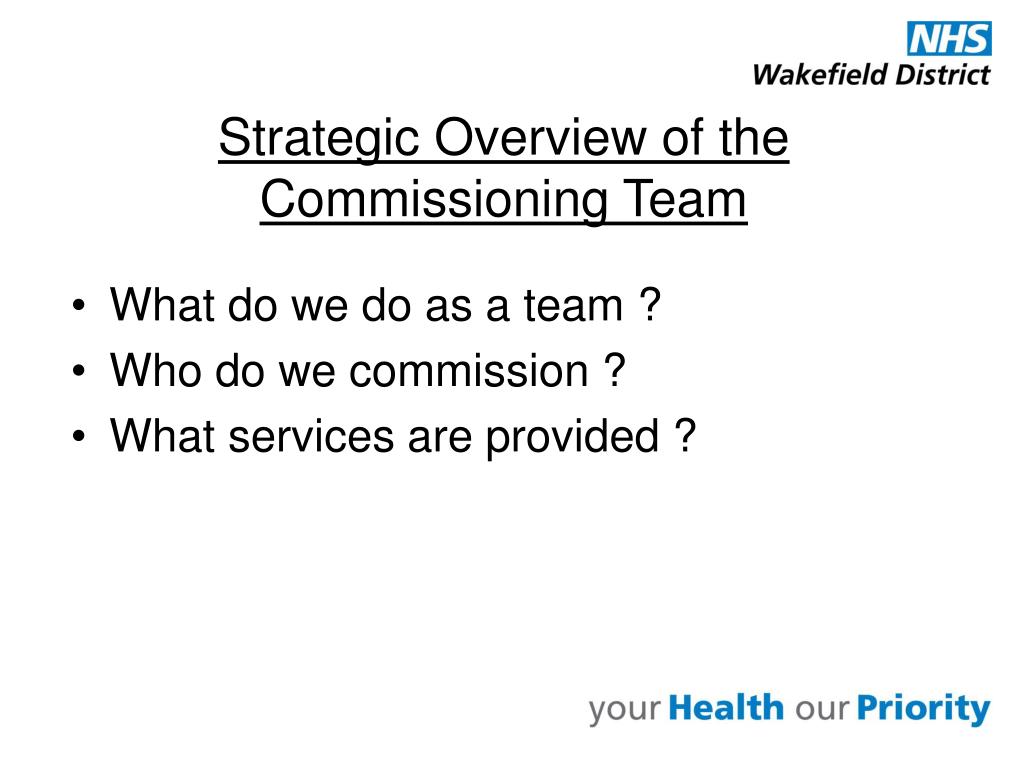 NHS
Wakefield District

Strategic Overview of the Commissioning Team

• What do we do as a team ?
• Who do we commission ?
• What services are provided ?

your Health our Priority